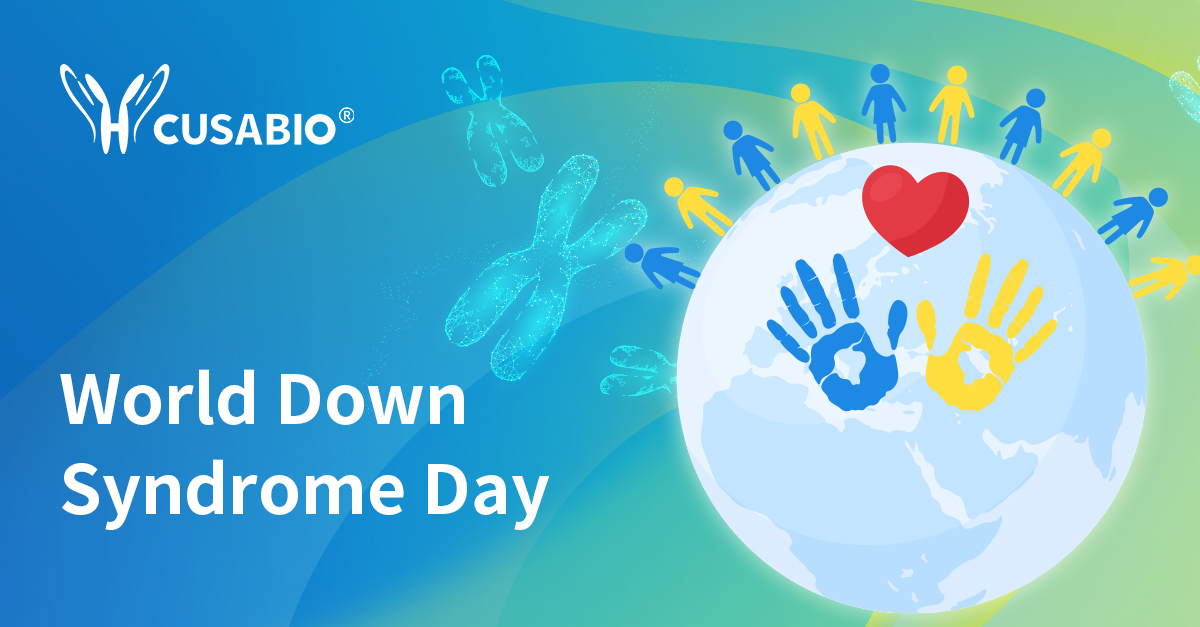 CUSABIO®

World Down Syndrome Day